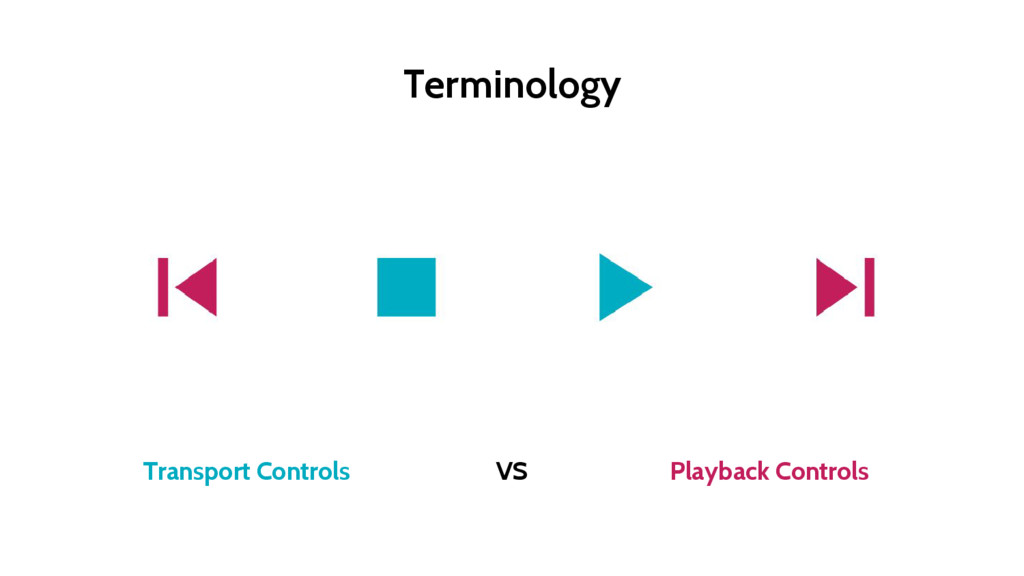 Terminology

Transport Controls VS Playback Controls